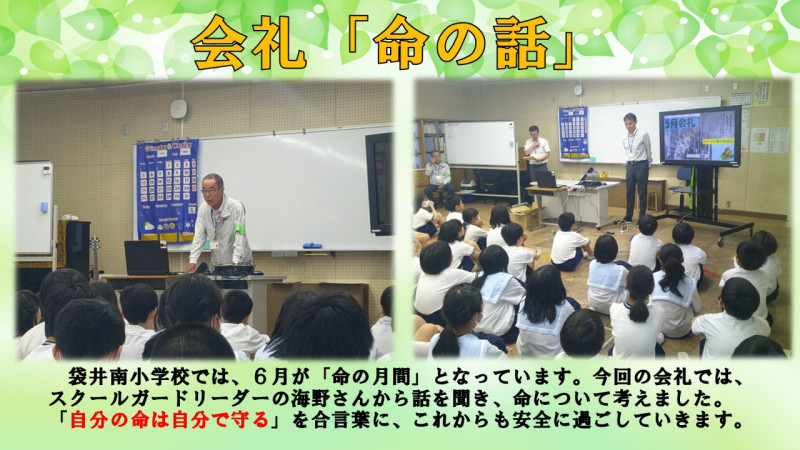 会礼「命の話」

5月会礼

袋井南小学校では、6月が「命の月間」となっています。今回の会礼では、スクールガードリーダーの海野さんから話を聞き、命について考えました。「自分の命は自分で守る」を合言葉に、これからも安全に過ごしていきます。